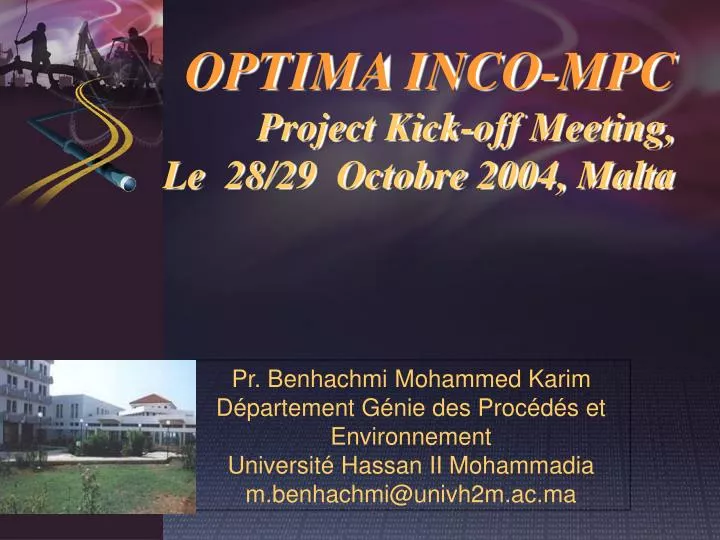 OPTIMA INCO-MPC

Project Kick-off Meeting,
Le 28/29 Octobre 2004, Malta

Pr. Benhachmi Mohammed Karim
Département Génie des Procédés et Environnement
Université Hassan II Mohammadia
m.benhachmi@univh2m.ac.ma